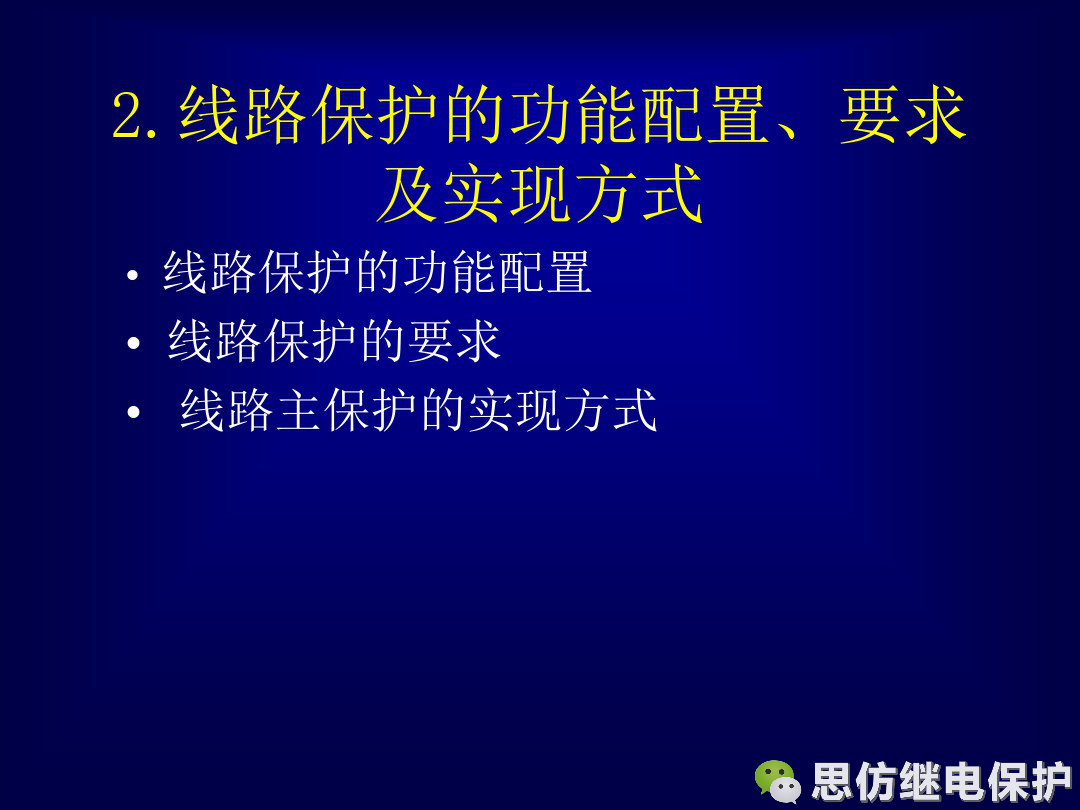 2. 线路保护的功能配置、要求及实现方式

• 线路保护的功能配置
• 线路保护的要求
• 线路主保护的实现方式

思仿继电保护